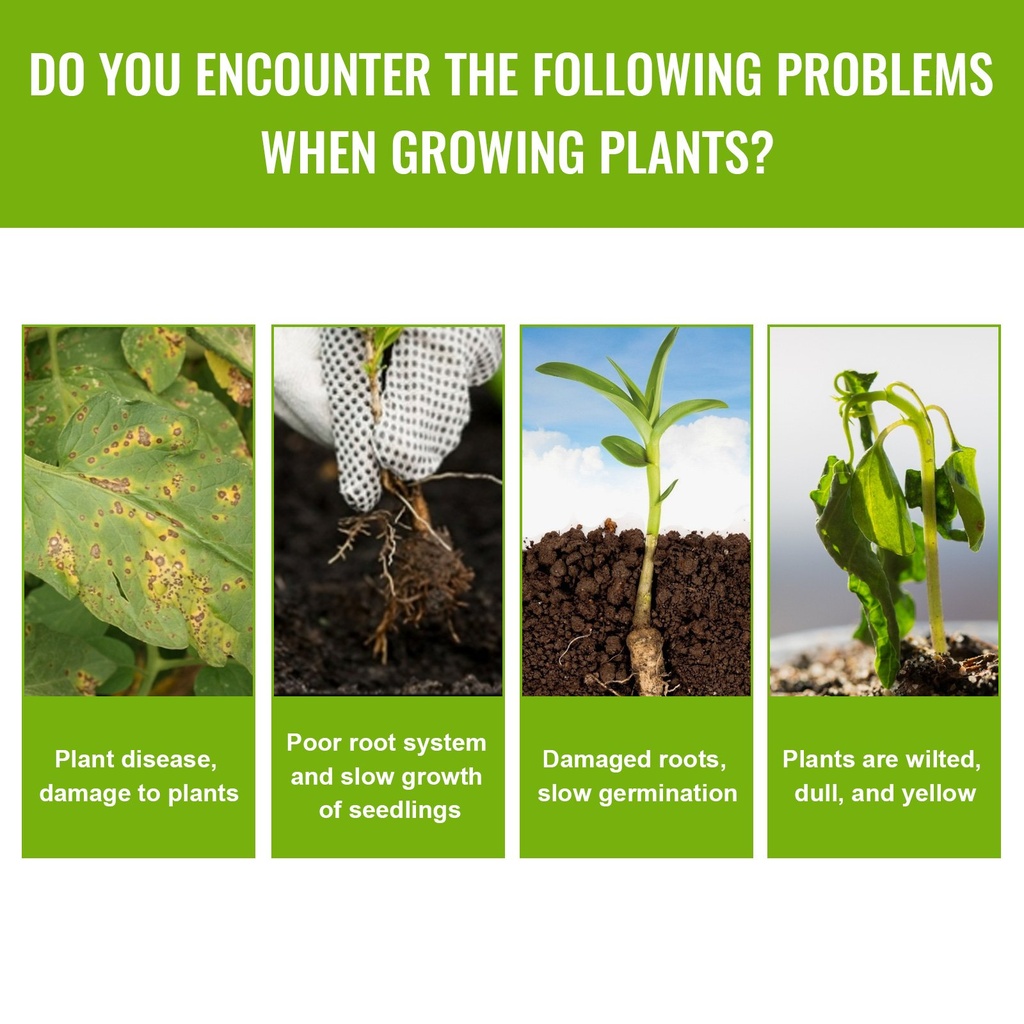 DO YOU ENCOUNTER THE FOLLOWING PROBLEMS WHEN GROWING PLANTS?

Plant disease, damage to plants

Poor root system and slow growth of seedlings

Damaged roots, slow germination

Plants are wilted, dull, and yellow